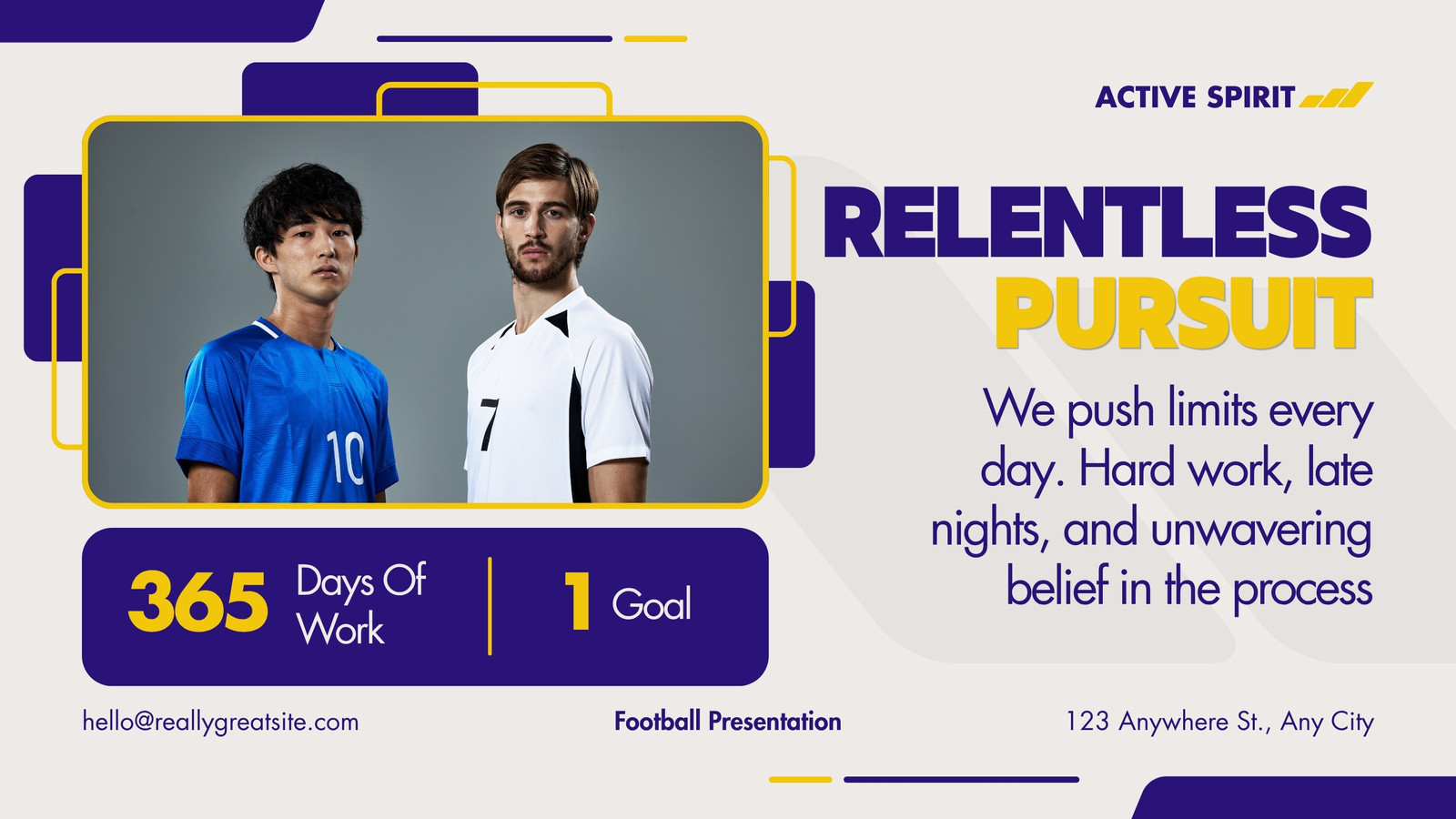 ACTIVE SPIRIT

10

7

RELENTLESS PURSUIT

We push limits every day. Hard work, late nights, and unwavering belief in the process

365 Days Of Work

1 Goal

hello@reallygreatsite.com

Football Presentation

123 Anywhere St., Any City